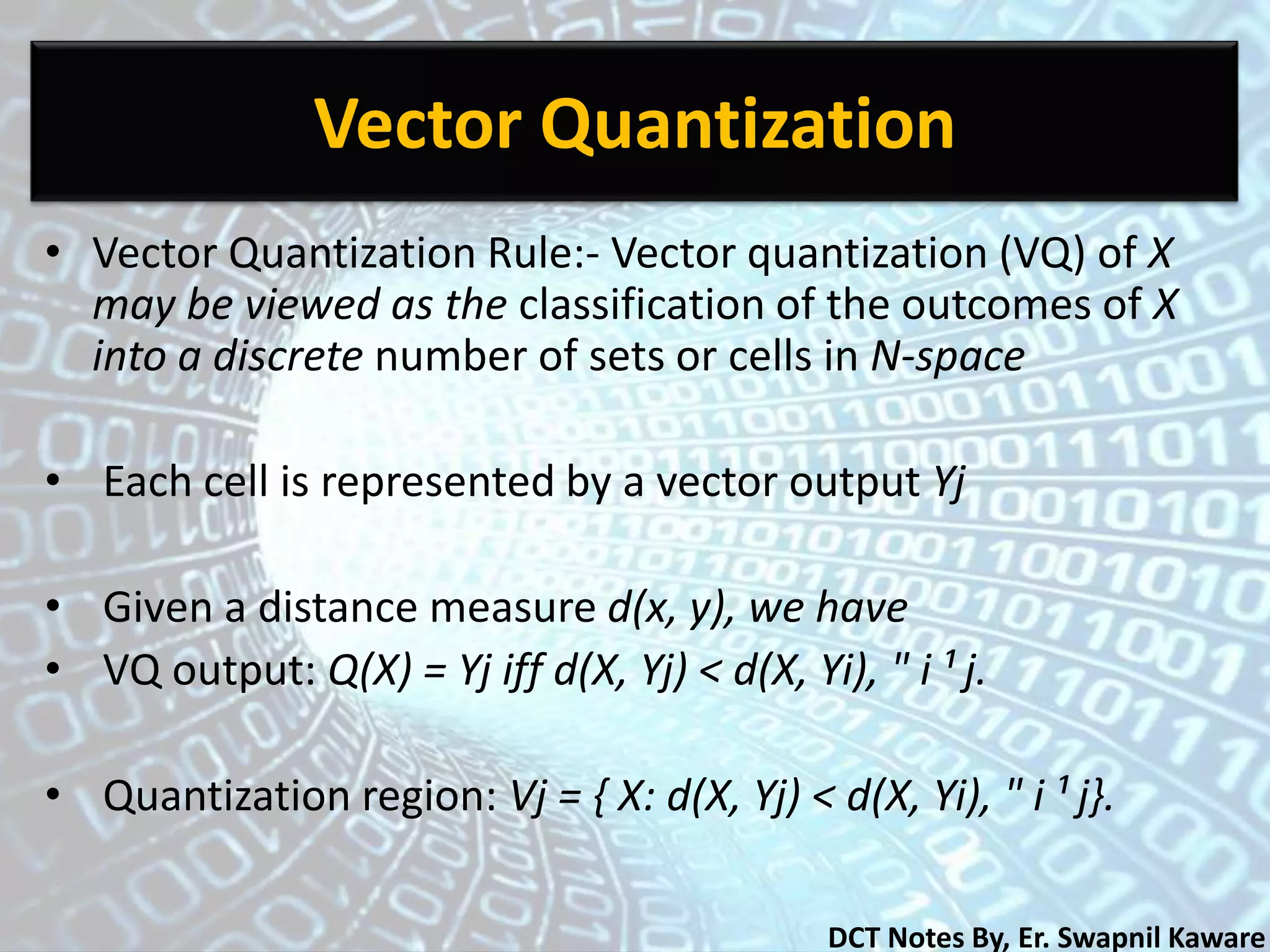 Vector Quantization

• Vector Quantization Rule:- Vector quantization (VQ) of X may be viewed as the classification of the outcomes of X into a discrete number of sets or cells in N-space

• Each cell is represented by a vector output Yj

• Given a distance measure d(x, y), we have
• VQ output: Q(X) = Yj iff d(X, Yj) < d(X, Yi), " i ¹ j.

• Quantization region: Vj = { X: d(X, Yj) < d(X, Yi), " i ¹ j}.

DCT Notes By, Er. Swapnil Kaware